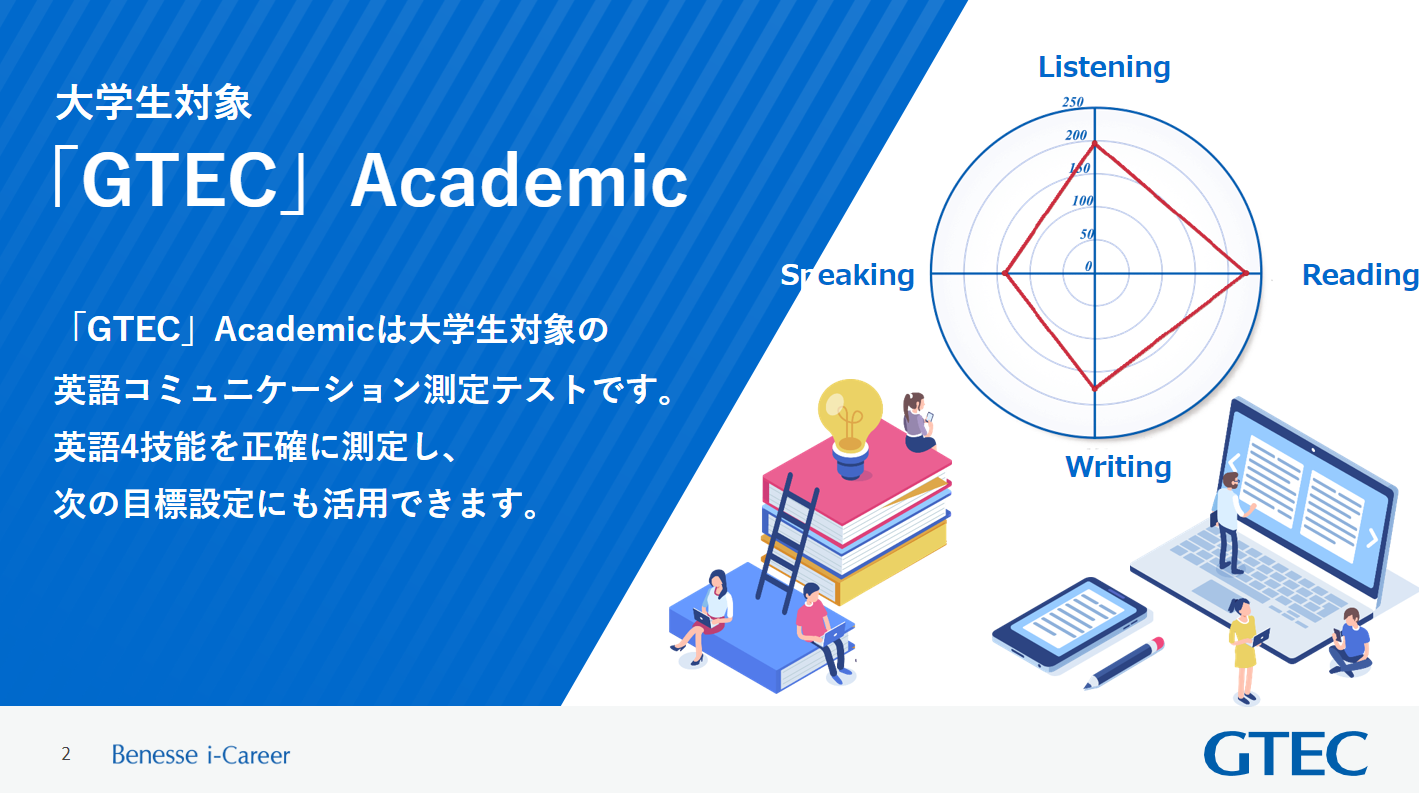 大学生対象
「GTEC」Academic

「GTEC」Academicは大学生対象の
英語コミュニケーション測定テストです。
英語4技能を正確に測定し、
次の目標設定にも活用できます。

Listening
250
200
150
100
50
0
Speaking
Reading
Writing

2 Benesse i-Career

GTEC